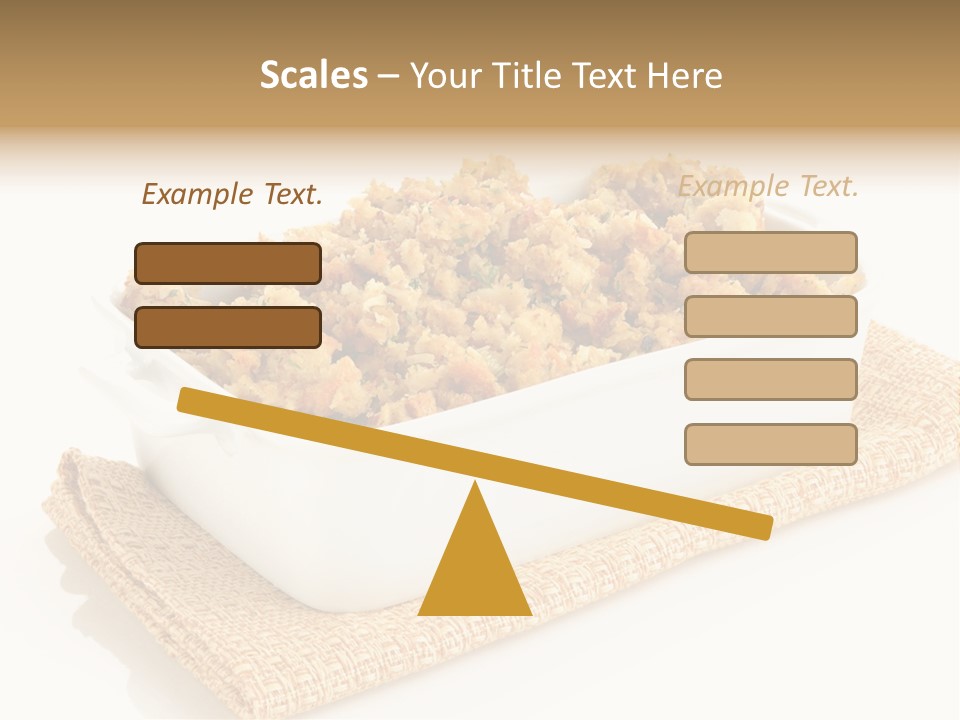 Scales – Your Title Text Here

Example Text.

Example Text.